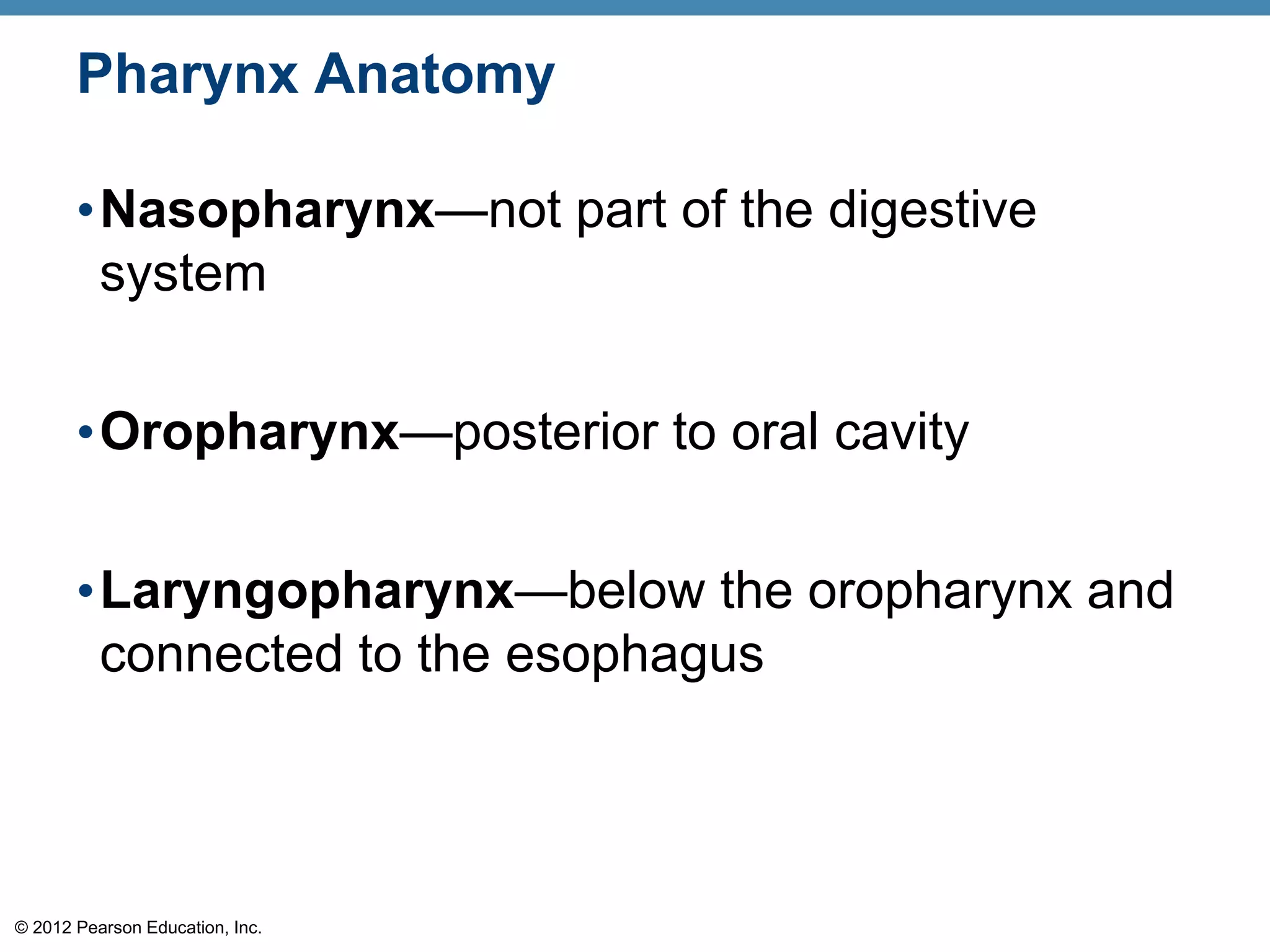 Pharynx Anatomy

• Nasopharynx—not part of the digestive system

• Oropharynx—posterior to oral cavity

• Laryngopharynx—below the oropharynx and connected to the esophagus

© 2012 Pearson Education, Inc.